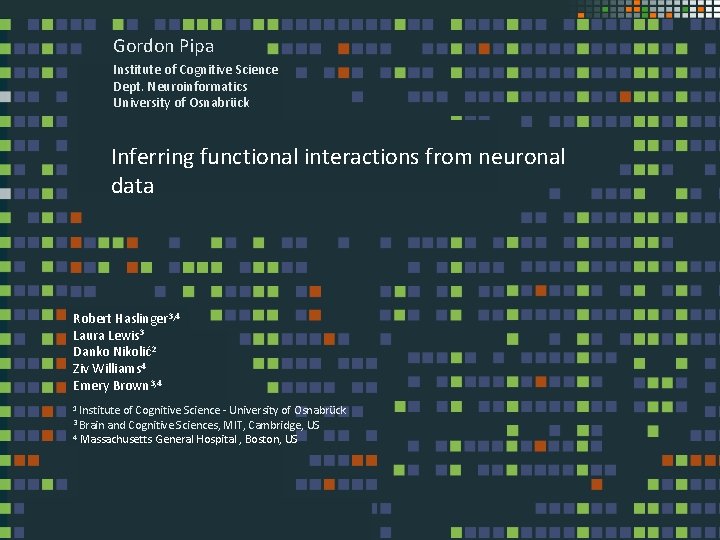 Gordon Pipa

Institute of Cognitive Science
Dept. Neuroinformatics
University of Osnabrück

Inferring functional interactions from neuronal data

Robert Haslinger$^{3,4}$
Laura Lewis$^{3}$
Danko Nikolić$^{2}$
Ziv Williams$^{4}$
Emery Brown$^{3,4}$

$^{1}$ Institute of Cognitive Science - University of Osnabrück
$^{3}$ Brain and Cognitive Sciences, MIT, Cambridge, US
$^{4}$ Massachusetts General Hospital, Boston, US